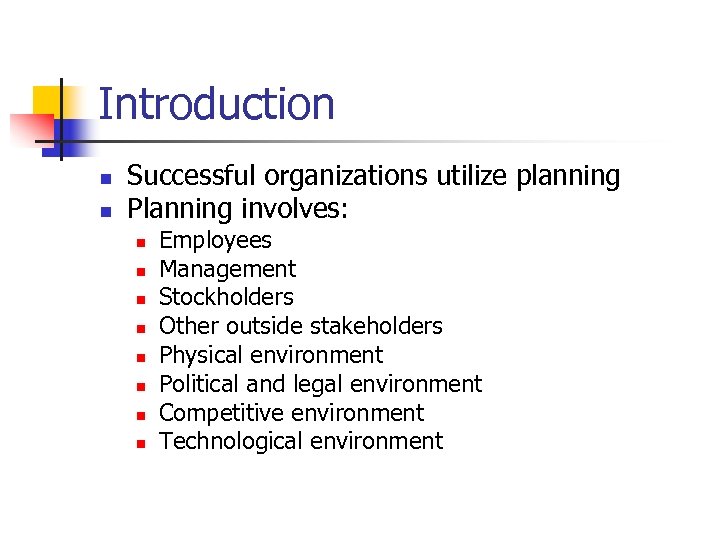 Introduction

- Successful organizations utilize planning
- Planning involves:
  - Employees
  - Management
  - Stockholders
  - Other outside stakeholders
  - Physical environment
  - Political and legal environment
  - Competitive environment
  - Technological environment